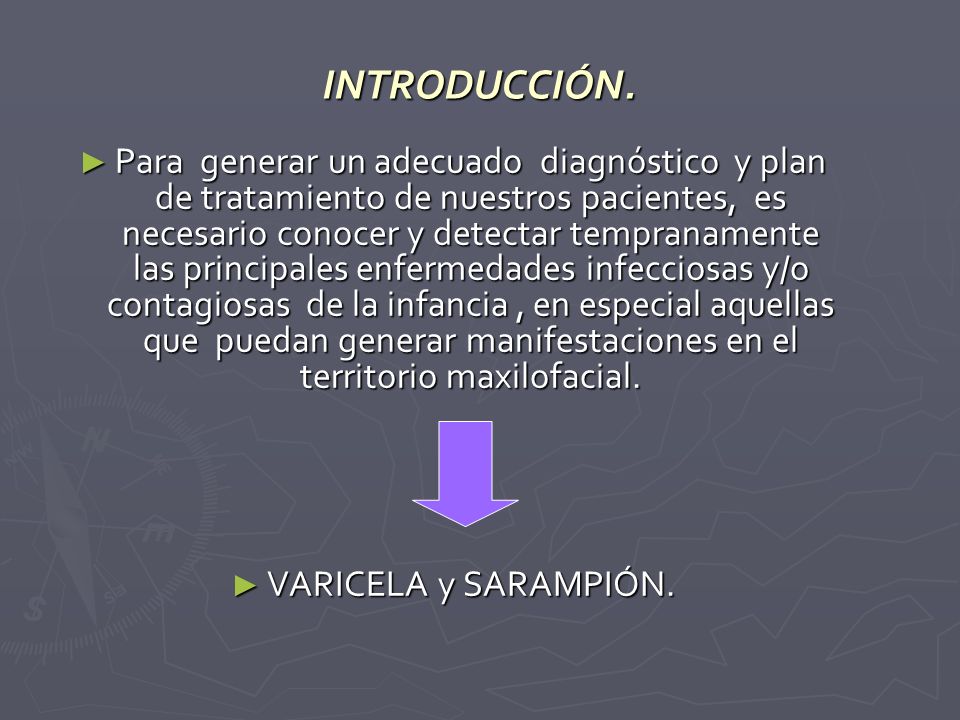 INTRODUCCIÓN.

► Para generar un adecuado diagnóstico y plan de tratamiento de nuestros pacientes, es necesario conocer y detectar tempranamente las principales enfermedades infecciosas y/o contagiosas de la infancia , en especial aquellas que puedan generar manifestaciones en el territorio maxilofacial.

► VARICELA y SARAMPIÓN.